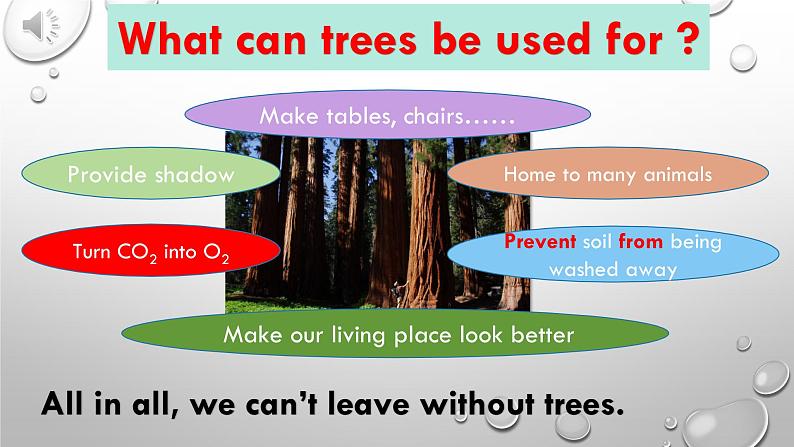 What can trees be used for ?

Make tables, chairs……

Provide shadow

Home to many animals

Turn $CO_2$ into $O_2$

Prevent soil from being washed away

Make our living place look better

All in all, we can't leave without trees.